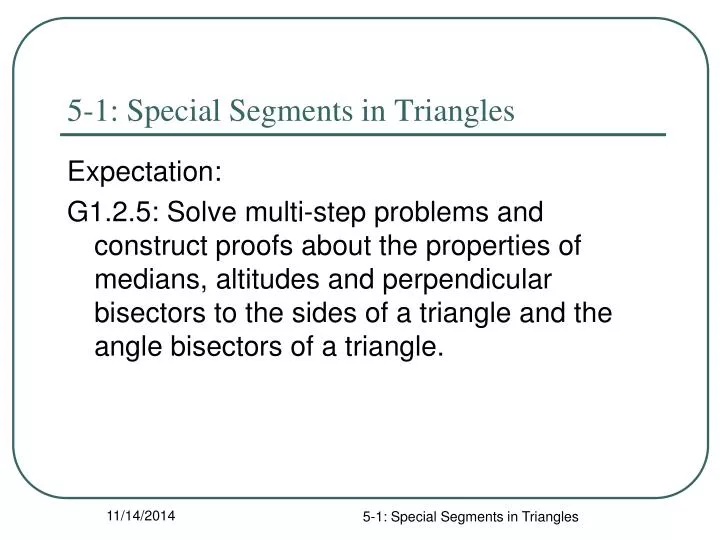 5-1: Special Segments in Triangles

Expectation:

G1.2.5: Solve multi-step problems and construct proofs about the properties of medians, altitudes and perpendicular bisectors to the sides of a triangle and the angle bisectors of a triangle.

11/14/2014

5-1: Special Segments in Triangles